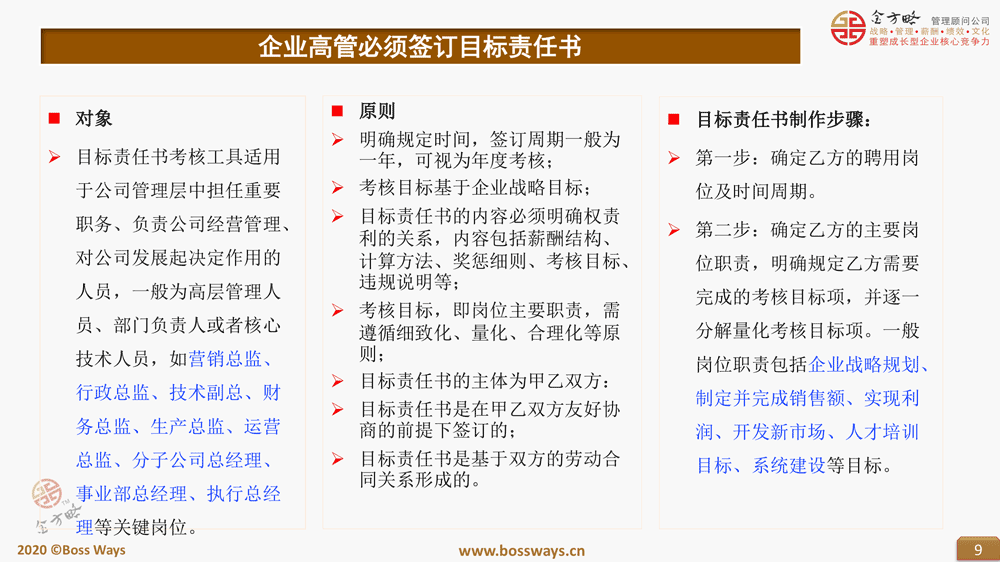 企业高管必须签订目标责任书

金方略 管理顾问公司
战略·管理·薪酬·绩效·文化
重塑成长型企业核心竞争力

■ 对象

➢ 目标责任书考核工具适用于公司管理层中担任重要职务、负责公司经营管理、对公司发展起决定作用的人员，一般为高层管理人员、部门负责人或者核心技术人员，如营销总监、行政总监、技术副总、财务总监、生产总监、运营总监、分子公司总经理、事业部总经理、执行总经理等关键岗位。

■ 原则

➢ 明确规定时间，签订周期一般为一年，可视为年度考核；
➢ 考核目标基于企业战略目标；
➢ 目标责任书的内容必须明确权责利的关系，内容包括薪酬结构、计算方法、奖惩细则、考核目标、违规说明等；
➢ 考核目标，即岗位主要职责，需遵循细致化、量化、合理化等原则；
➢ 目标责任书的主体为甲乙双方；
➢ 目标责任书是在甲乙双方友好协商的前提下签订的；
➢ 目标责任书是基于双方的劳动合同关系形成的。

■ 目标责任书制作步骤：

➢ 第一步：确定乙方的聘用岗位及时间周期。

➢ 第二步：确定乙方的主要岗位职责，明确规定乙方需要完成的考核目标项，并逐一分解量化考核目标项。一般岗位职责包括企业战略规划、制定并完成销售额、实现利润、开发新市场、人才培训目标、系统建设等目标。

金方略

2020 ©Boss Ways
www.bossways.cn
9